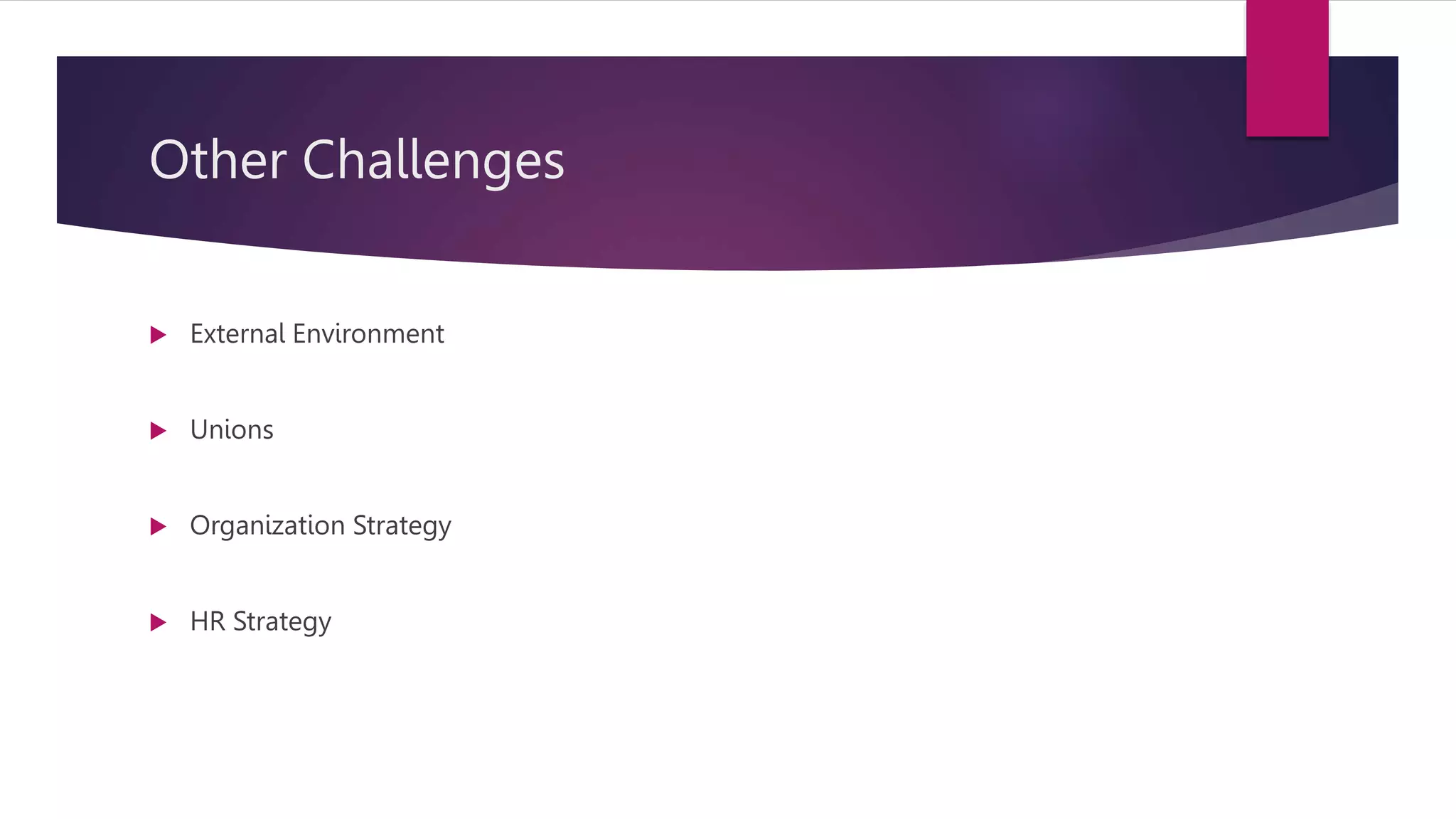 Other Challenges

External Environment

Unions

Organization Strategy

HR Strategy